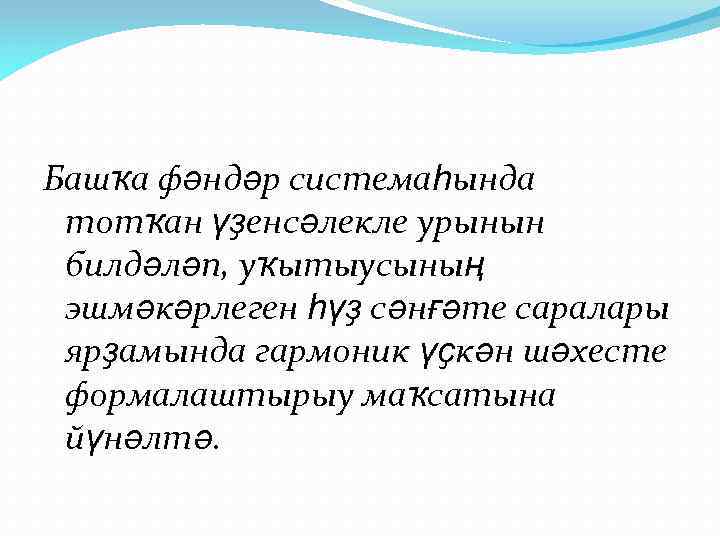 Башҡа фәндәр системаһында тотҡан үҙенсәлекле урынын билдәләп, уҡытыусының эшмәкәрлеген һүҙ сәнғәте саралары ярҙамында гармоник үҫкән шәхесте формалаштырыу маҡсатына йүнәлтә.